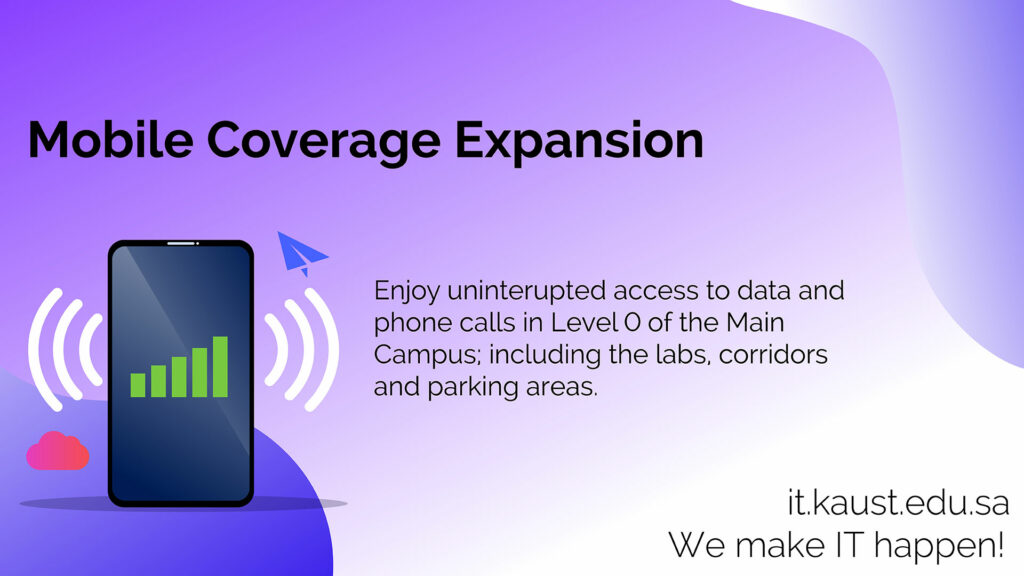 Mobile Coverage Expansion

Enjoy uninterupted access to data and phone calls in Level 0 of the Main Campus; including the labs, corridors and parking areas.

it.kaust.edu.sa
We make IT happen!